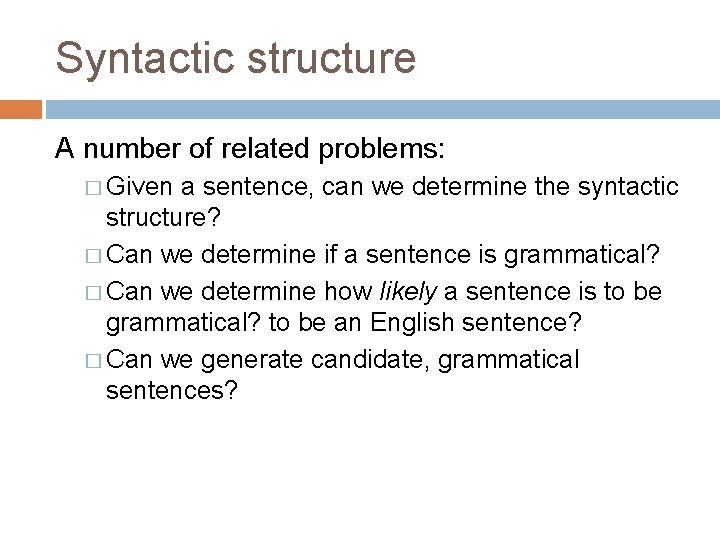 Syntactic structure

A number of related problems:

□ Given a sentence, can we determine the syntactic structure?

□ Can we determine if a sentence is grammatical?

□ Can we determine how likely a sentence is to be grammatical? to be an English sentence?

□ Can we generate candidate, grammatical sentences?